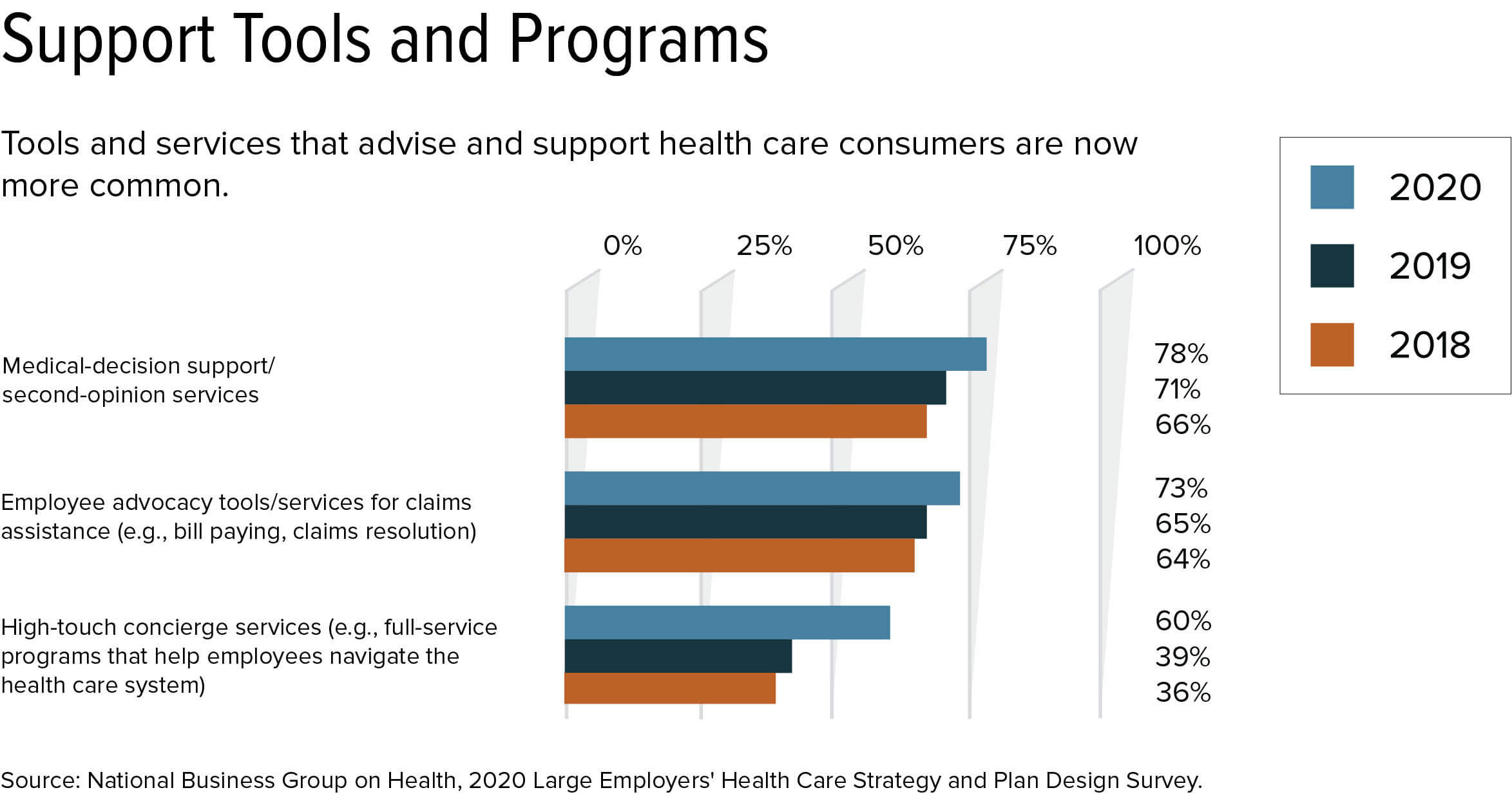 Support Tools and Programs

Tools and services that advise and support health care consumers are now more common.

2020
2019
2018

0% 25% 50% 75% 100%

Medical-decision support/ second-opinion services
78%
71%
66%

Employee advocacy tools/services for claims assistance (e.g., bill paying, claims resolution)
73%
65%
64%

High-touch concierge services (e.g., full-service programs that help employees navigate the health care system)
60%
39%
36%

Source: National Business Group on Health, 2020 Large Employers' Health Care Strategy and Plan Design Survey.